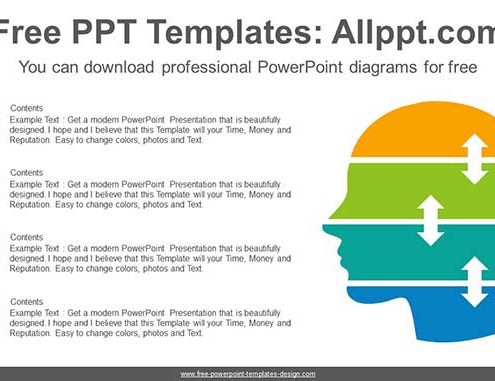 Free PPT Templates: Allppt.com

You can download professional PowerPoint diagrams for free

Contents
Example Text : Get a modern PowerPoint Presentation that is beautifully designed. I hope and I believe that this Template will your Time, Money and Reputation. Easy to change colors, photos and Text.

Contents
Example Text : Get a modern PowerPoint Presentation that is beautifully designed. I hope and I believe that this Template will your Time, Money and Reputation. Easy to change colors, photos and Text.

Contents
Example Text : Get a modern PowerPoint Presentation that is beautifully designed. I hope and I believe that this Template will your Time, Money and Reputation. Easy to change colors, photos and Text.

Contents
Example Text : Get a modern PowerPoint Presentation that is beautifully designed. I hope and I believe that this Template will your Time, Money and Reputation. Easy to change colors, photos and Text.

www.free-powerpoint-templates-design.com